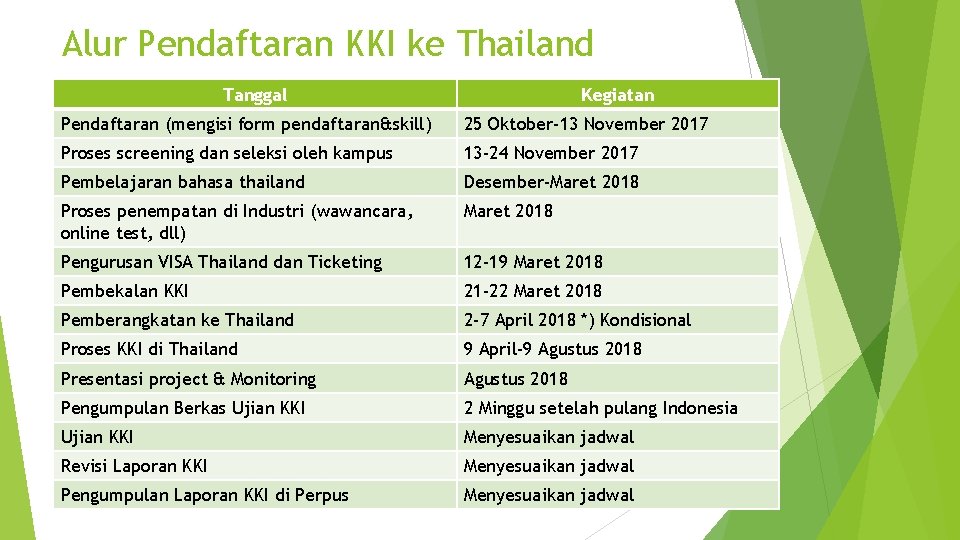 Alur Pendaftaran KKI ke Thailand

| Tanggal | Kegiatan |
|---|---|
| Pendaftaran (mengisi form pendaftaran&skill) | 25 Oktober-13 November 2017 |
| Proses screening dan seleksi oleh kampus | 13-24 November 2017 |
| Pembelajaran bahasa thailand | Desember-Maret 2018 |
| Proses penempatan di Industri (wawancara, online test, dll) | Maret 2018 |
| Pengurusan VISA Thailand dan Ticketing | 12-19 Maret 2018 |
| Pembekalan KKI | 21-22 Maret 2018 |
| Pemberangkatan ke Thailand | 2-7 April 2018 *) Kondisional |
| Proses KKI di Thailand | 9 April-9 Agustus 2018 |
| Presentasi project & Monitoring | Agustus 2018 |
| Pengumpulan Berkas Ujian KKI | 2 Minggu setelah pulang Indonesia |
| Ujian KKI | Menyesuaikan jadwal |
| Revisi Laporan KKI | Menyesuaikan jadwal |
| Pengumpulan Laporan KKI di Perpus | Menyesuaikan jadwal |